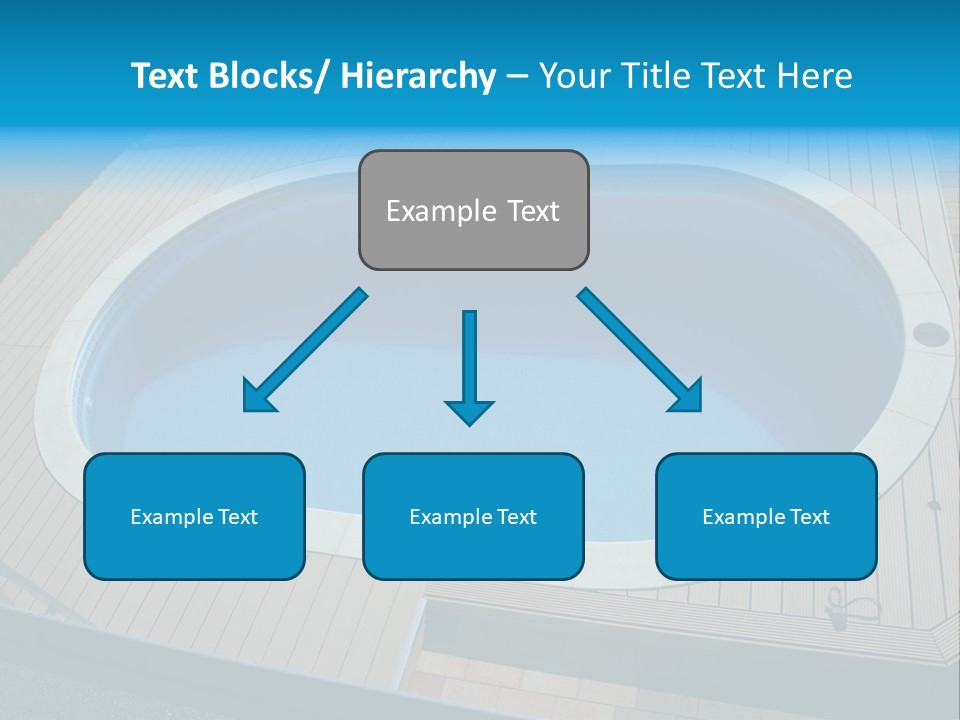 Text Blocks/ Hierarchy – Your Title Text Here

Example Text

Example Text

Example Text

Example Text